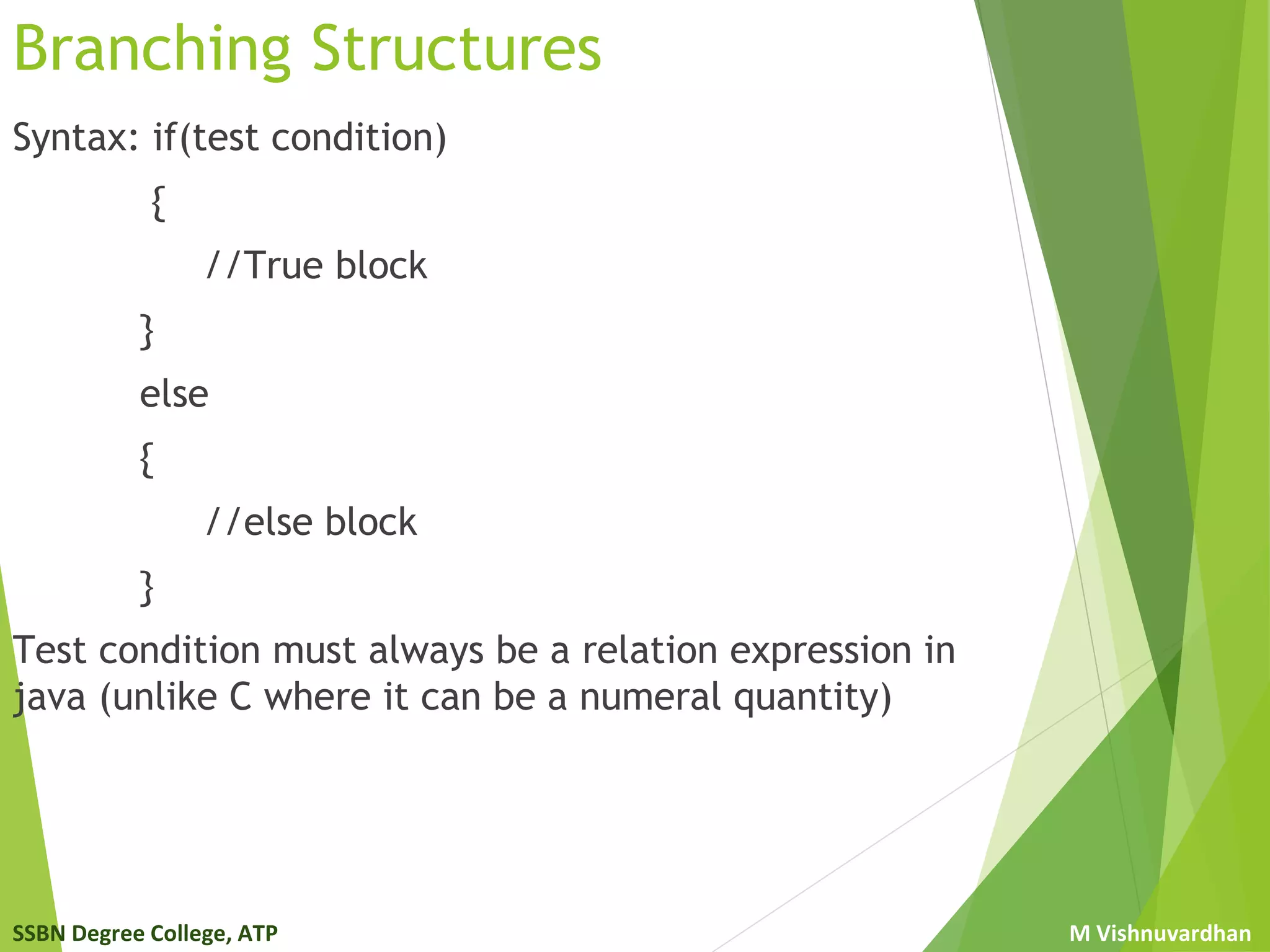 Branching Structures

Syntax: if(test condition)

{

//True block

}

else

{

//else block

}

Test condition must always be a relation expression in java (unlike C where it can be a numeral quantity)

SSBN Degree College, ATP

M Vishnuvardhan